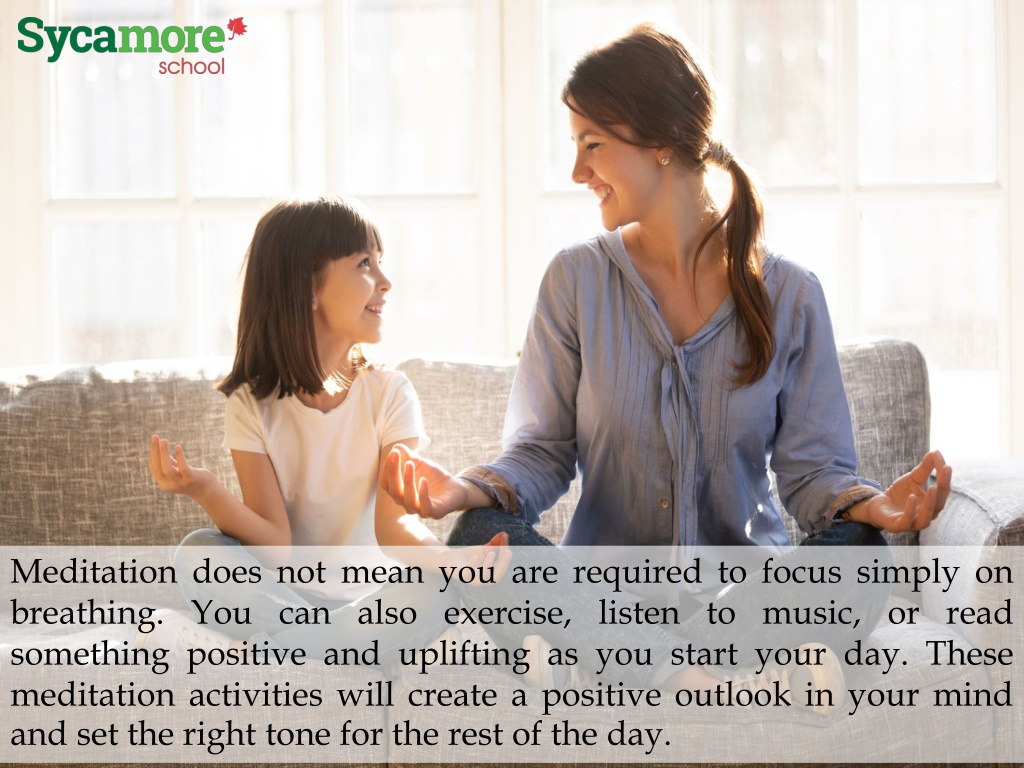 Sycamore school

Meditation does not mean you are required to focus simply on breathing. You can also exercise, listen to music, or read something positive and uplifting as you start your day. These meditation activities will create a positive outlook in your mind and set the right tone for the rest of the day.